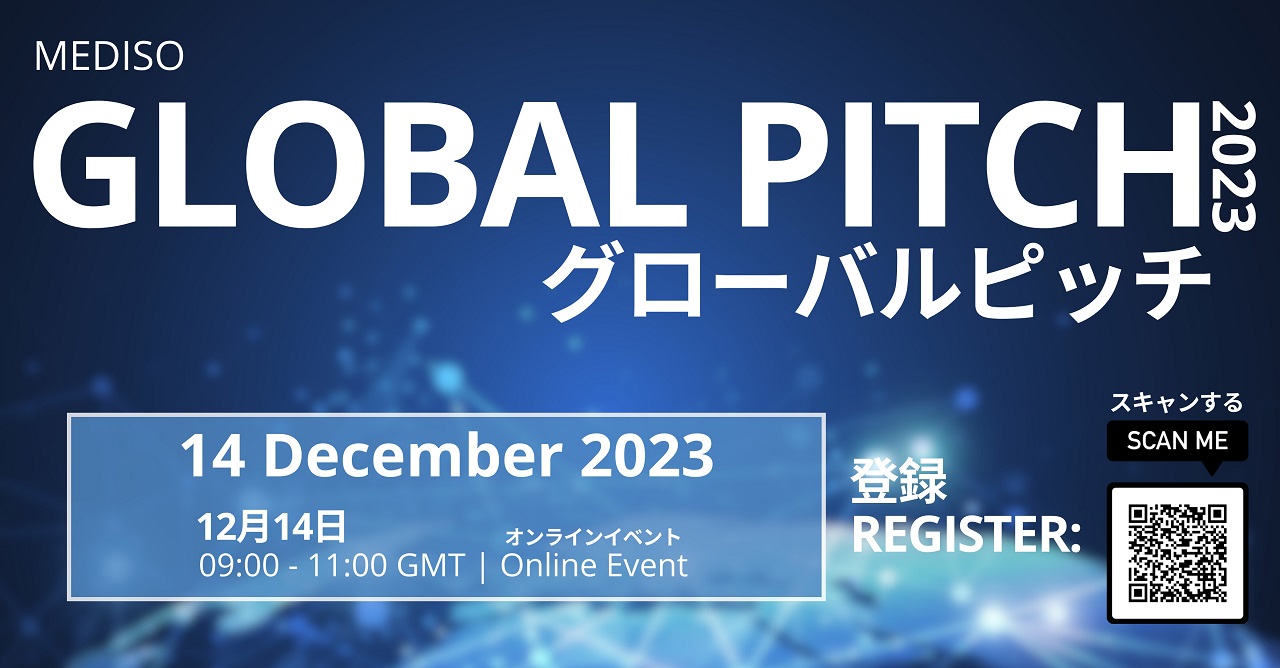 MEDISO

GLOBAL PITCH 2023

グローバルピッチ

14 December 2023

12月14日

09:00 - 11:00 GMT | オンラインイベント Online Event

登録
REGISTER:

スキャンする
SCAN ME